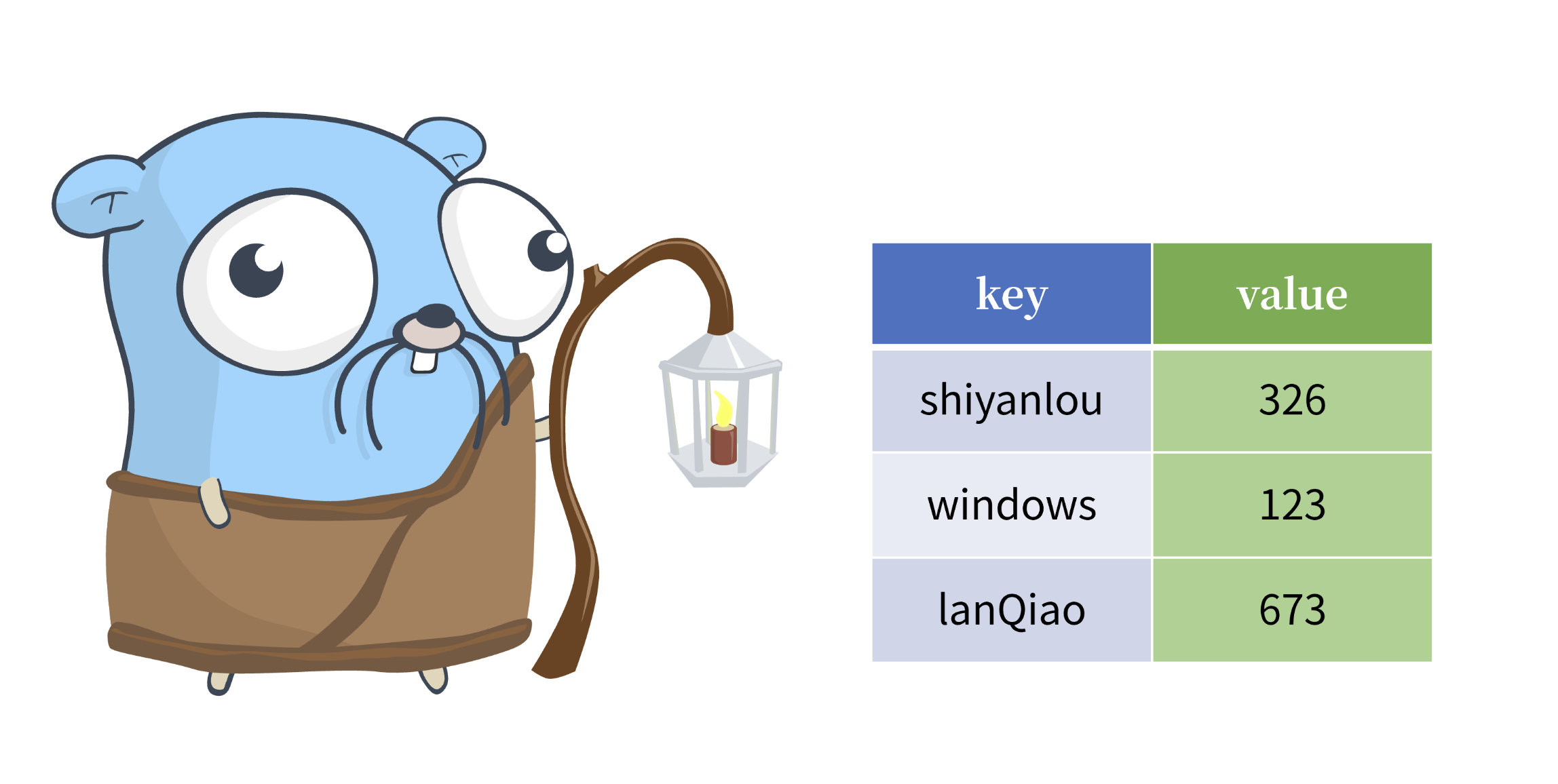 | key | value |
|---|---|
| shiyanlou | 326 |
| windows | 123 |
| lanQiao | 673 |